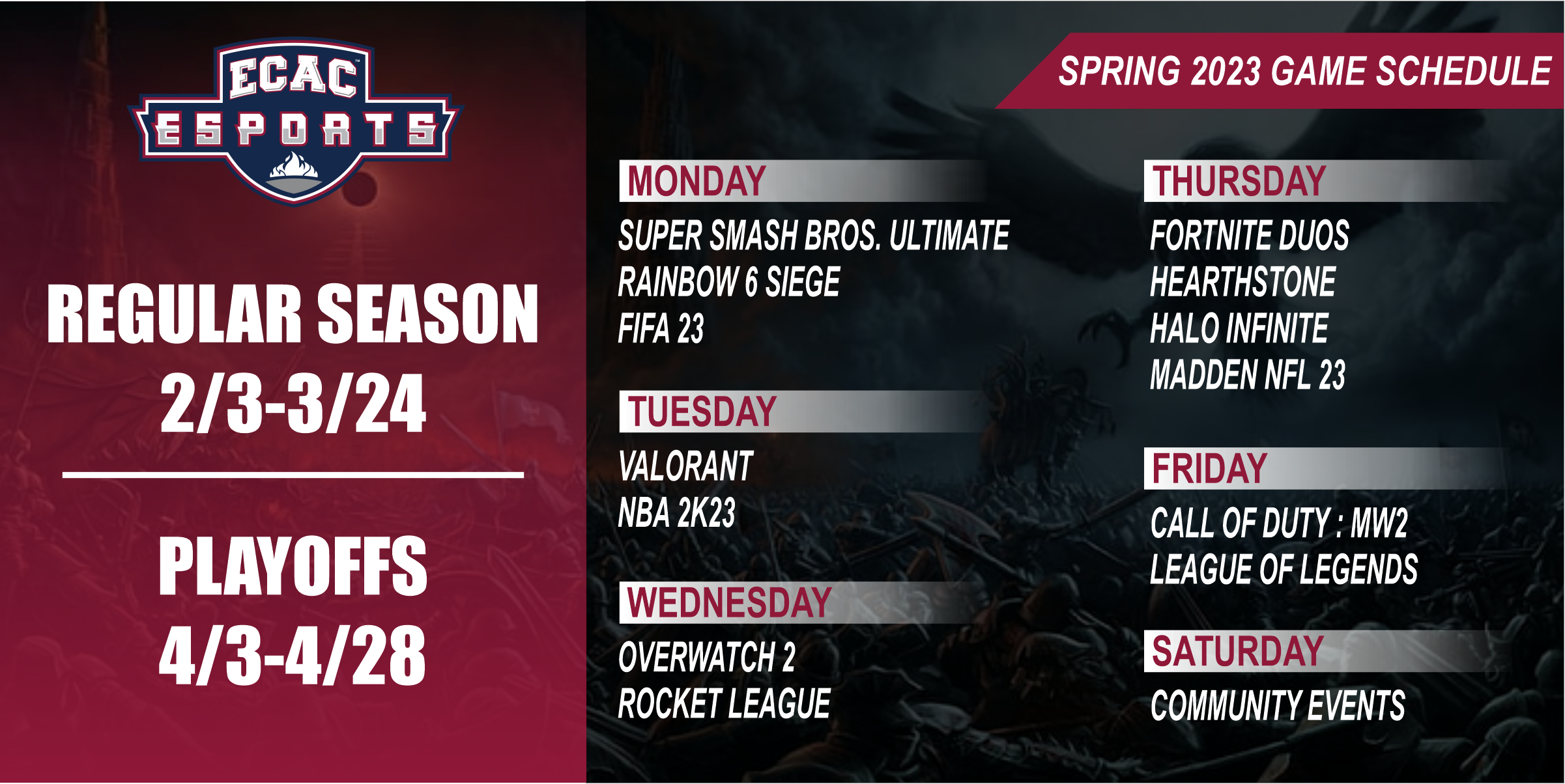 ECAC ESPORTS

REGULAR SEASON
2/3-3/24

PLAYOFFS
4/3-4/28

SPRING 2023 GAME SCHEDULE

MONDAY
SUPER SMASH BROS. ULTIMATE
RAINBOW 6 SIEGE
FIFA 23

TUESDAY
VALORANT
NBA 2K23

WEDNESDAY
OVERWATCH 2
ROCKET LEAGUE

THURSDAY
FORTNITE DUOS
HEARTHSTONE
HALO INFINITE
MADDEN NFL 23

FRIDAY
CALL OF DUTY : MW2
LEAGUE OF LEGENDS

SATURDAY
COMMUNITY EVENTS